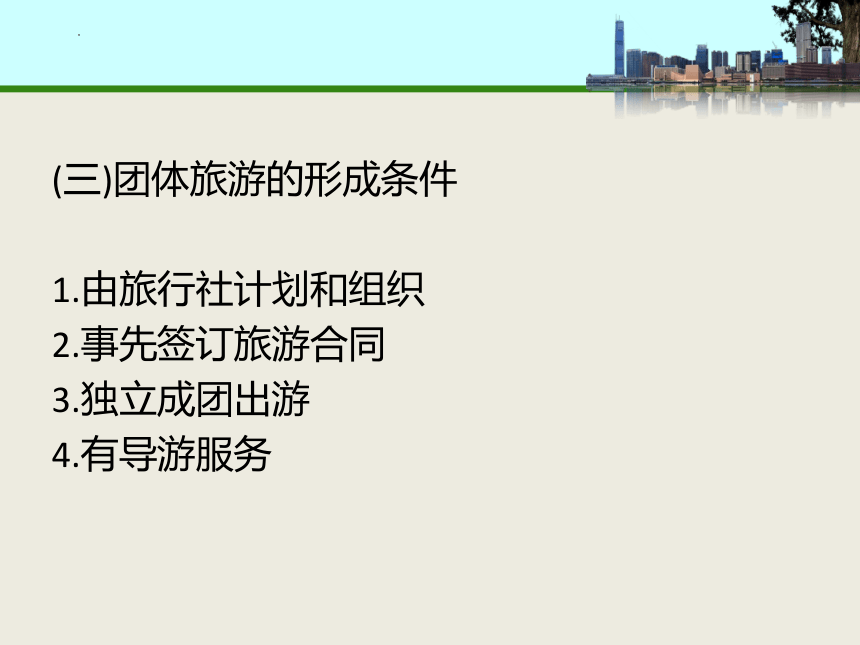 (三)团体旅游的形成条件

1.由旅行社计划和组织
2.事先签订旅游合同
3.独立成团出游
4.有导游服务